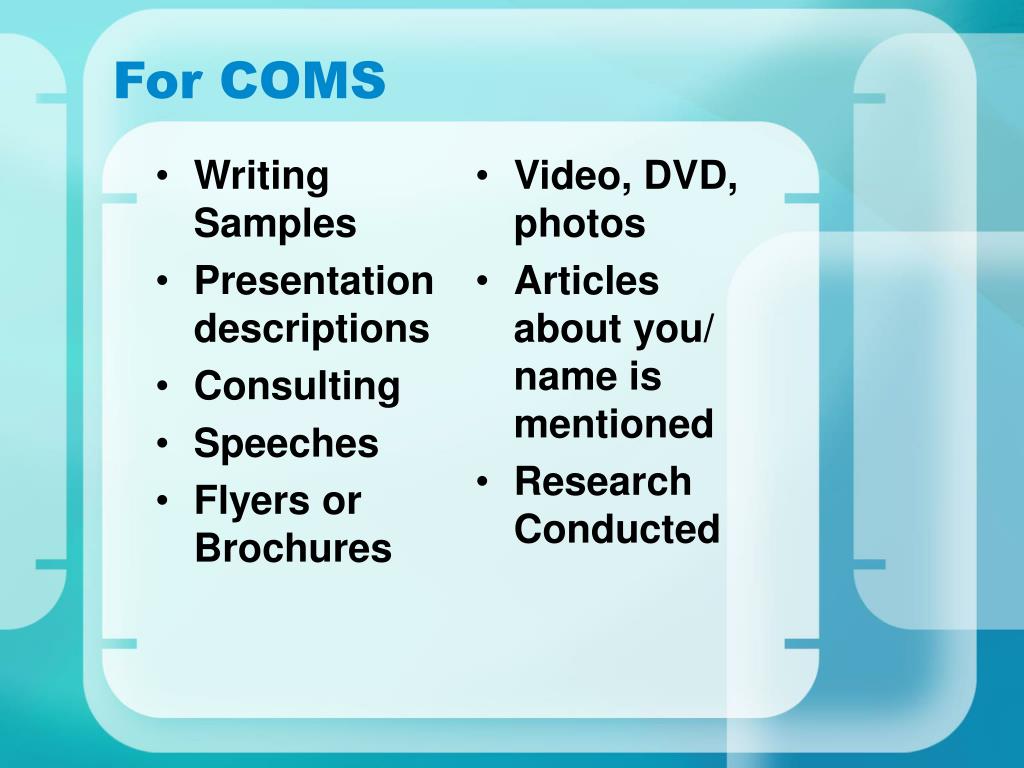 For COMS

• Writing Samples
• Presentation descriptions
• Consulting
• Speeches
• Flyers or Brochures

• Video, DVD, photos
• Articles about you/ name is mentioned
• Research Conducted